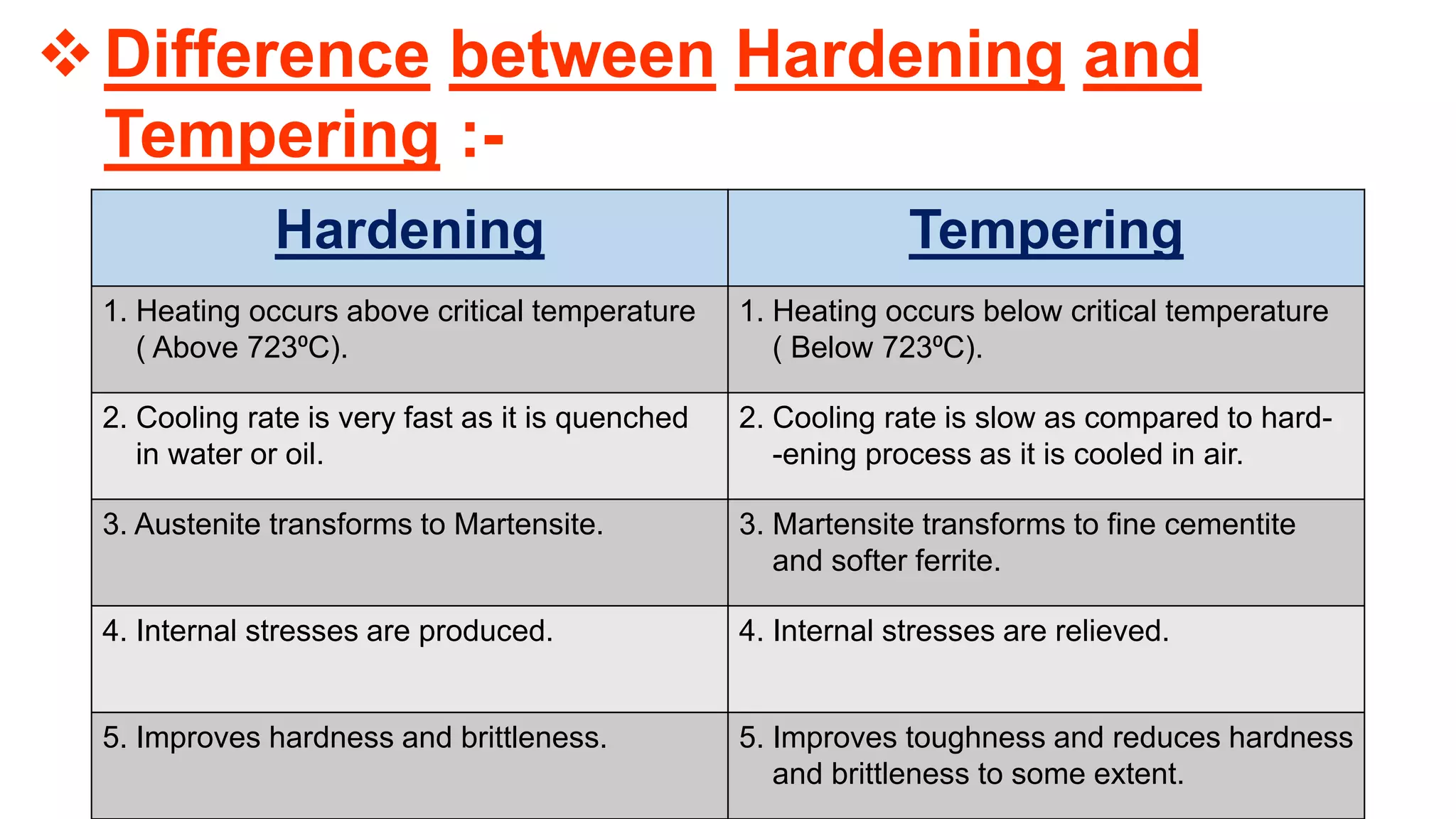 ❖ Difference between Hardening and Tempering :-

| Hardening | Tempering |
|---|---|
| 1. Heating occurs above critical temperature ( Above 723ºC). | 1. Heating occurs below critical temperature ( Below 723ºC). |
| 2. Cooling rate is very fast as it is quenched in water or oil. | 2. Cooling rate is slow as compared to hard- -ening process as it is cooled in air. |
| 3. Austenite transforms to Martensite. | 3. Martensite transforms to fine cementite and softer ferrite. |
| 4. Internal stresses are produced. | 4. Internal stresses are relieved. |
| 5. Improves hardness and brittleness. | 5. Improves toughness and reduces hardness and brittleness to some extent. |